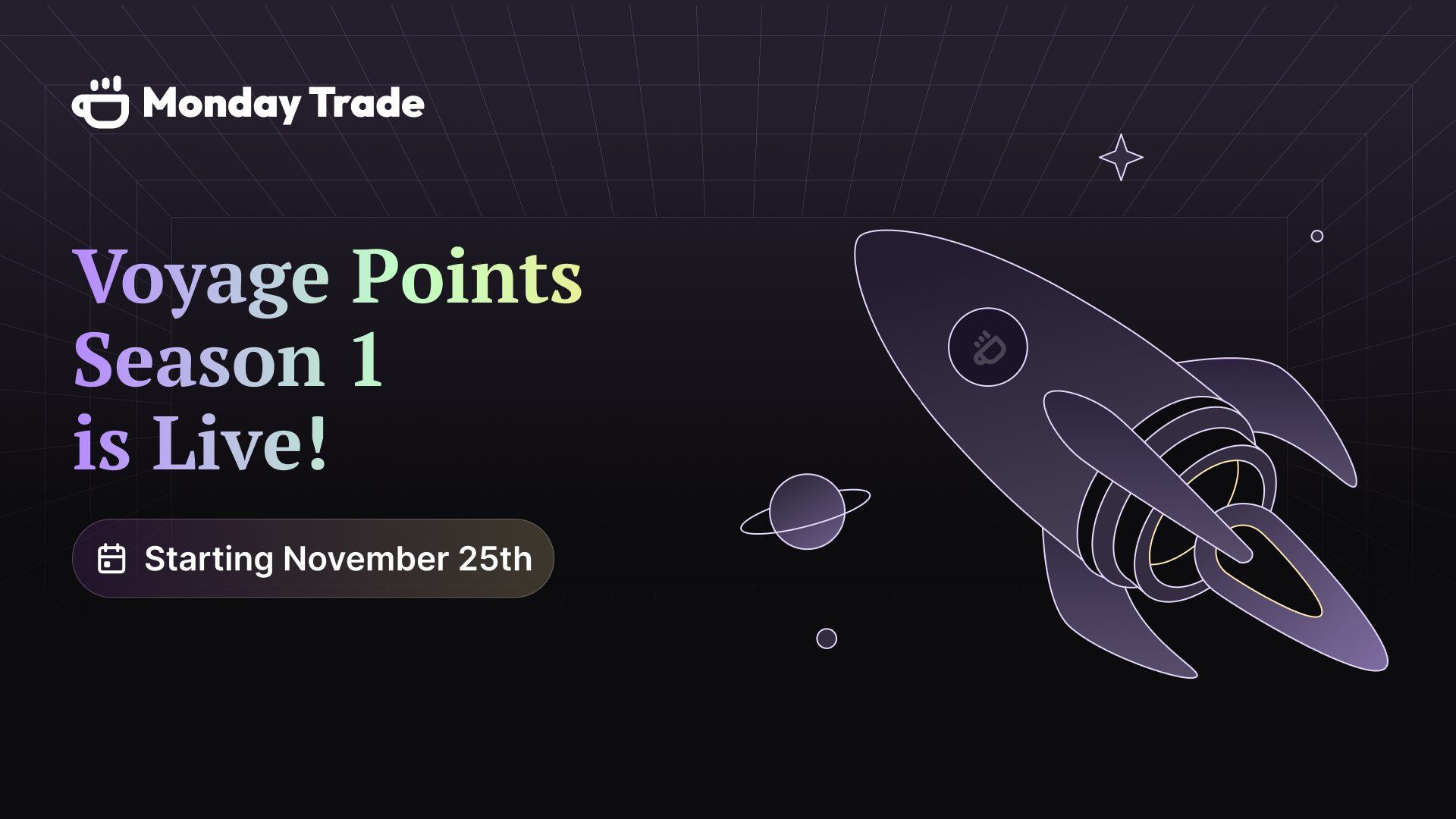 Monday Trade

Voyage Points Season 1 is Live!

Starting November 25th